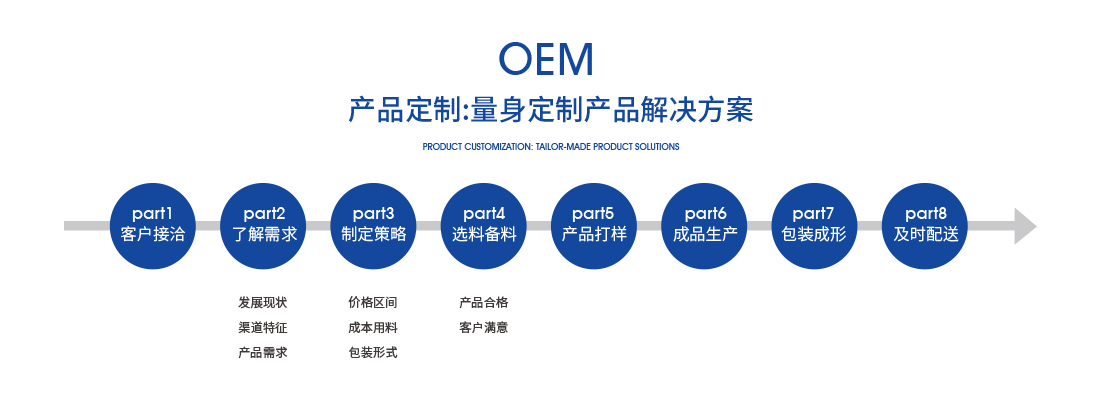 OEM

产品定制:量身定制产品解决方案

PRODUCT CUSTOMIZATION: TAILOR-MADE PRODUCT SOLUTIONS

part1
客户接洽

part2
了解需求

part3
制定策略

part4
选料备料

part5
产品打样

part6
成品生产

part7
包装成形

part8
及时配送

发展现状
渠道特征
产品需求

价格区间
成本用料
包装形式

产品合格
客户满意